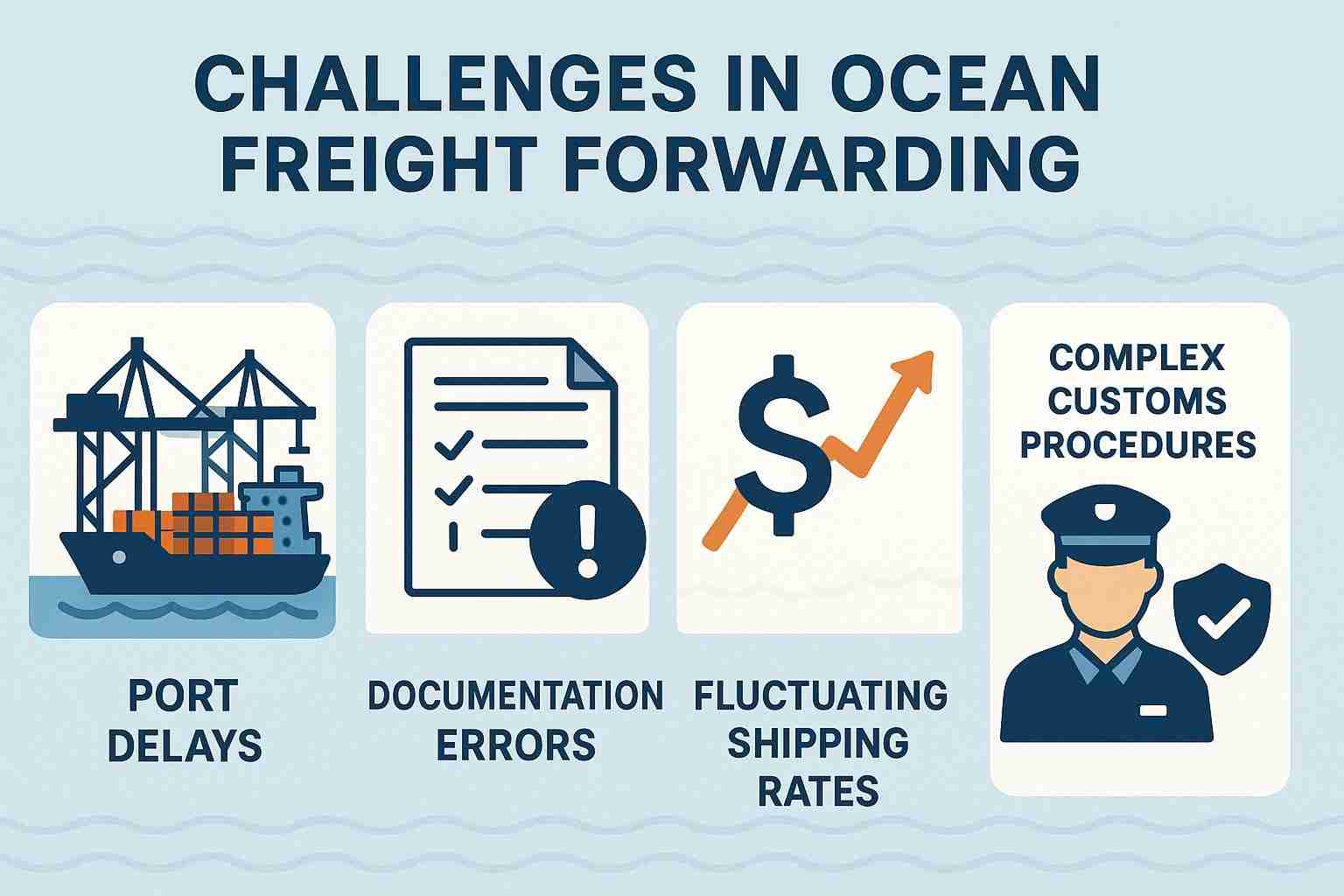 CHALLENGES IN OCEAN FREIGHT FORWARDING

PORT DELAYS

DOCUMENTATION ERRORS

$

FLUCTUATING SHIPPING RATES

COMPLEX CUSTOMS PROCEDURES